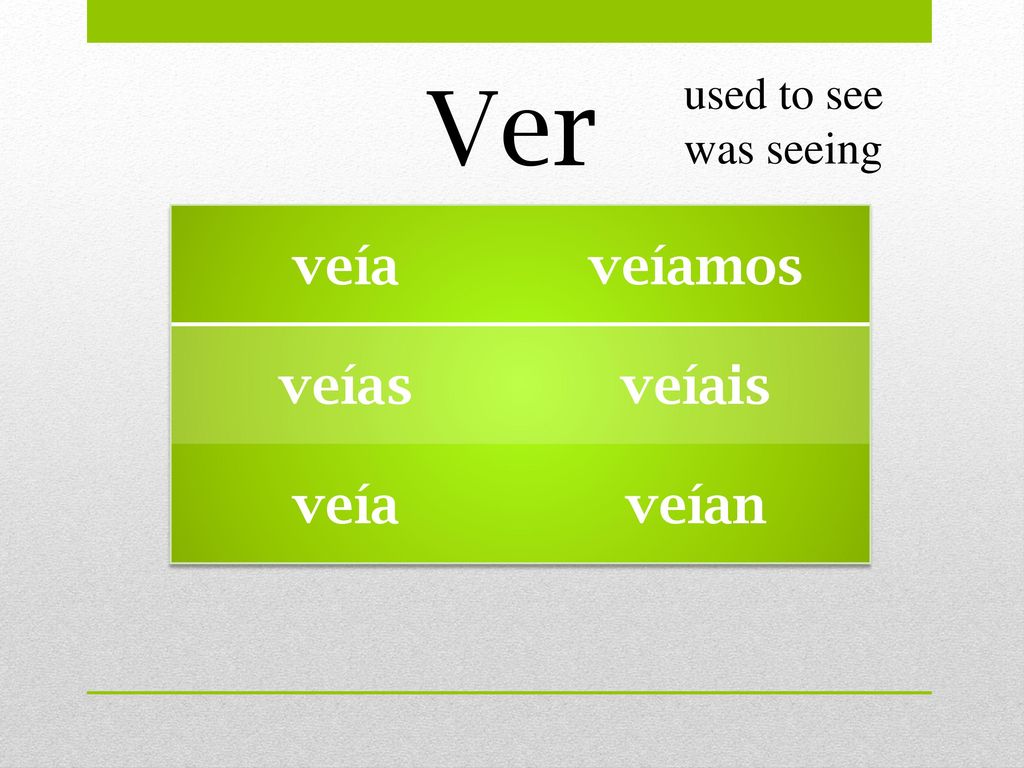 Ver

used to see
was seeing

| veía | veíamos |
|---|---|
| veías | veíais |
| veía | veían |